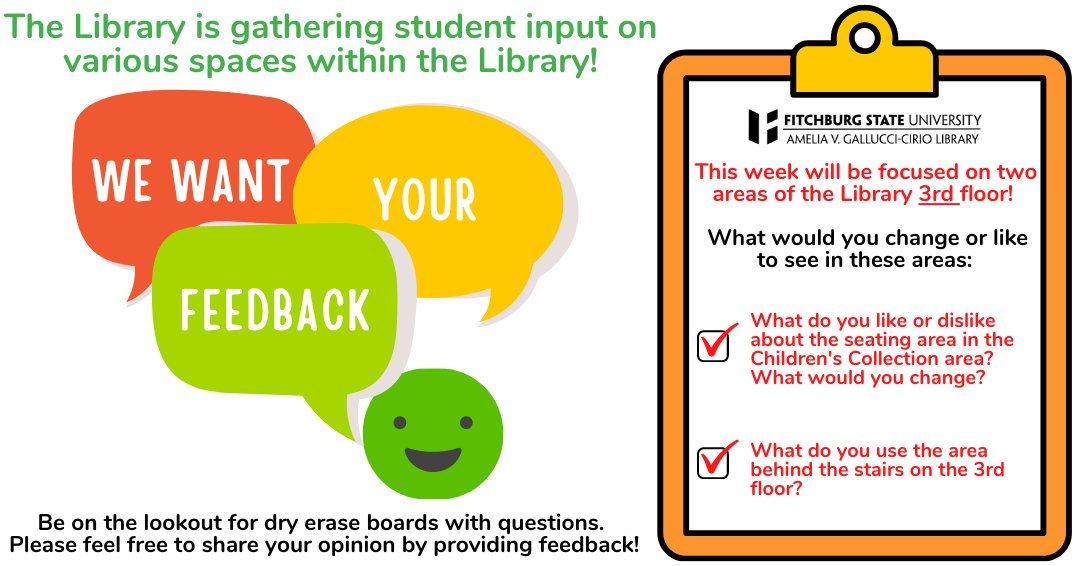 The Library is gathering student input on various spaces within the Library!

WE WANT YOUR FEEDBACK

Be on the lookout for dry erase boards with questions. Please feel free to share your opinion by providing feedback!

FITCHBURG STATE UNIVERSITY
AMELIA V. GALLUCCI-CIRIO LIBRARY

This week will be focused on two areas of the Library 3rd floor!

What would you change or like to see in these areas:

What do you like or dislike about the seating area in the Children's Collection area? What would you change?

What do you use the area behind the stairs on the 3rd floor?